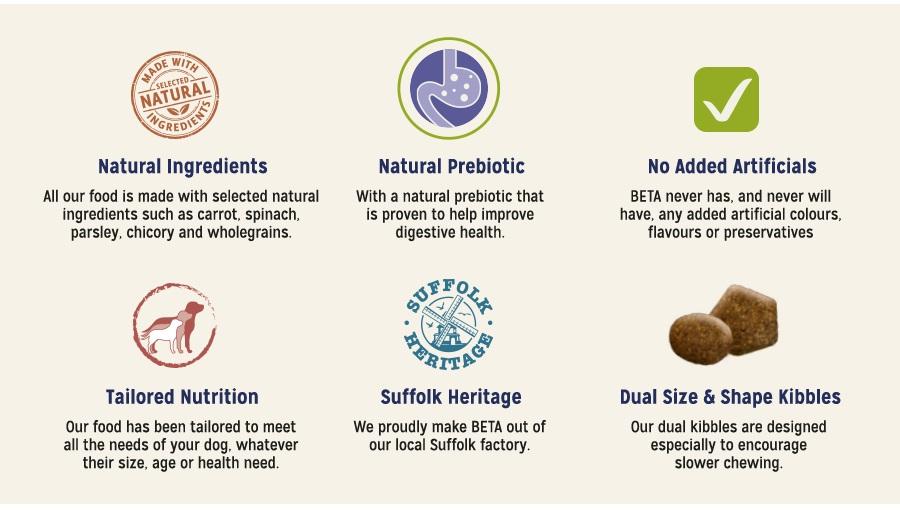 MADE WITH SELECTED NATURAL INGREDIENTS

Natural Ingredients

All our food is made with selected natural ingredients such as carrot, spinach, parsley, chicory and wholegrains.

Natural Prebiotic

With a natural prebiotic that is proven to help improve digestive health.

No Added Artificials

BETA never has, and never will have, any added artificial colours, flavours or preservatives

Tailored Nutrition

Our food has been tailored to meet all the needs of your dog, whatever their size, age or health need.

SUFFOLK HERITAGE

Suffolk Heritage

We proudly make BETA out of our local Suffolk factory.

Dual Size & Shape Kibbles

Our dual kibbles are designed especially to encourage slower chewing.